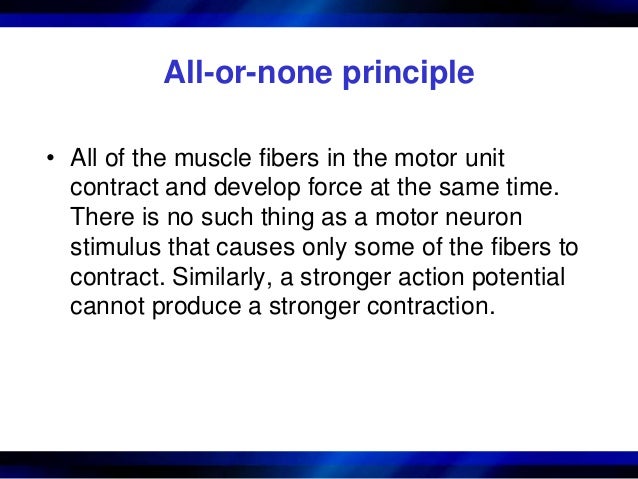 All-or-none principle

• All of the muscle fibers in the motor unit contract and develop force at the same time. There is no such thing as a motor neuron stimulus that causes only some of the fibers to contract. Similarly, a stronger action potential cannot produce a stronger contraction.